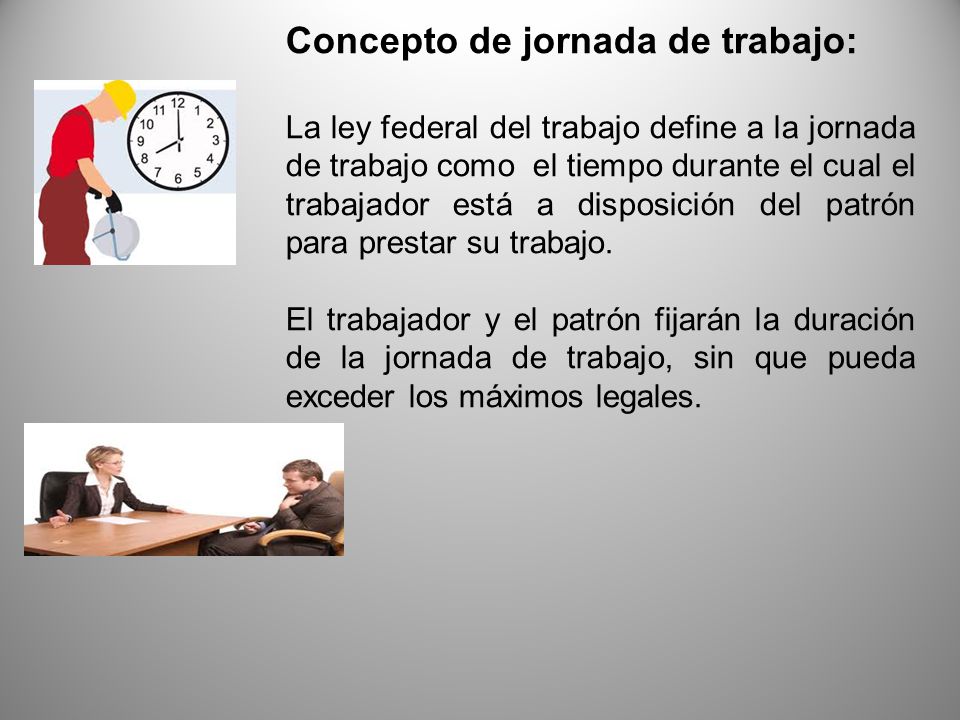 Concepto de jornada de trabajo:

11 12 1 2 3 4 5 6 7 8 9 10

La ley federal del trabajo define a la jornada de trabajo como el tiempo durante el cual el trabajador está a disposición del patrón para prestar su trabajo.

El trabajador y el patrón fijarán la duración de la jornada de trabajo, sin que pueda exceder los máximos legales.